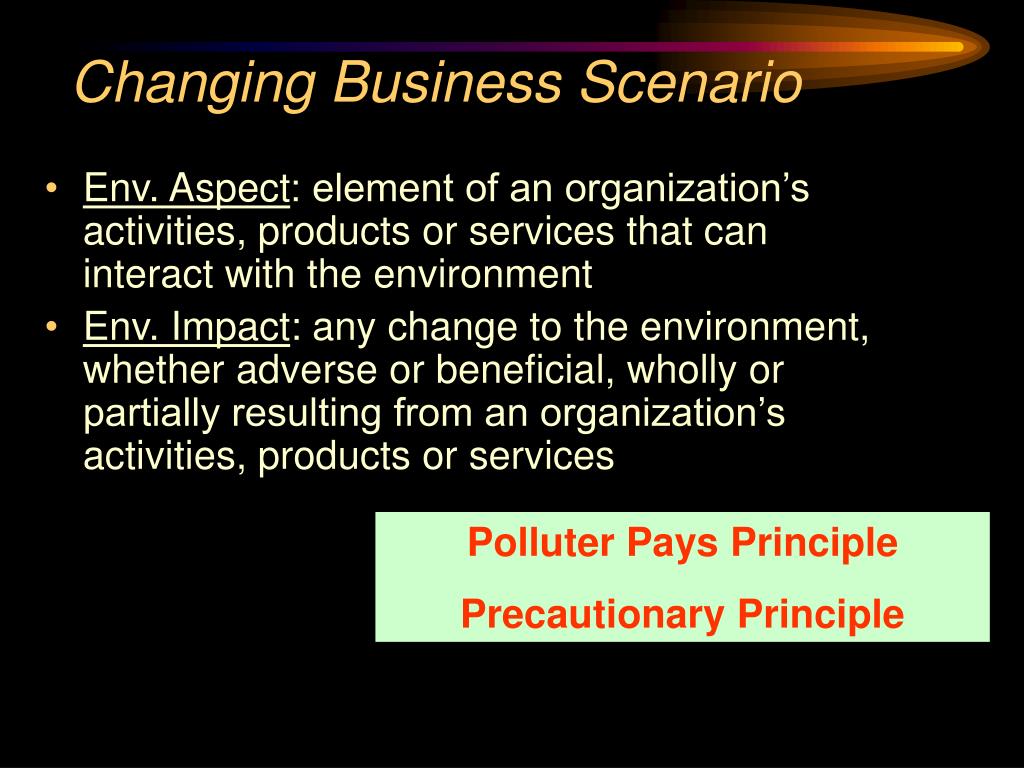 Changing Business Scenario

• Env. Aspect: element of an organization’s activities, products or services that can interact with the environment
• Env. Impact: any change to the environment, whether adverse or beneficial, wholly or partially resulting from an organization’s activities, products or services

Polluter Pays Principle

Precautionary Principle